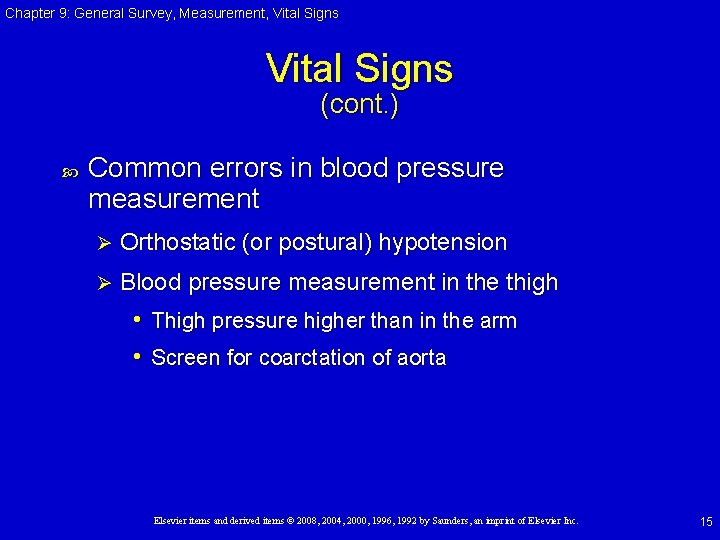 Chapter 9: General Survey, Measurement, Vital Signs

Vital Signs
(cont.)

Common errors in blood pressure measurement

Orthostatic (or postural) hypotension

Blood pressure measurement in the thigh

• Thigh pressure higher than in the arm

• Screen for coarctation of aorta

Elsevier items and derived items © 2008, 2004, 2000, 1996, 1992 by Saunders, an imprint of Elsevier Inc.

15